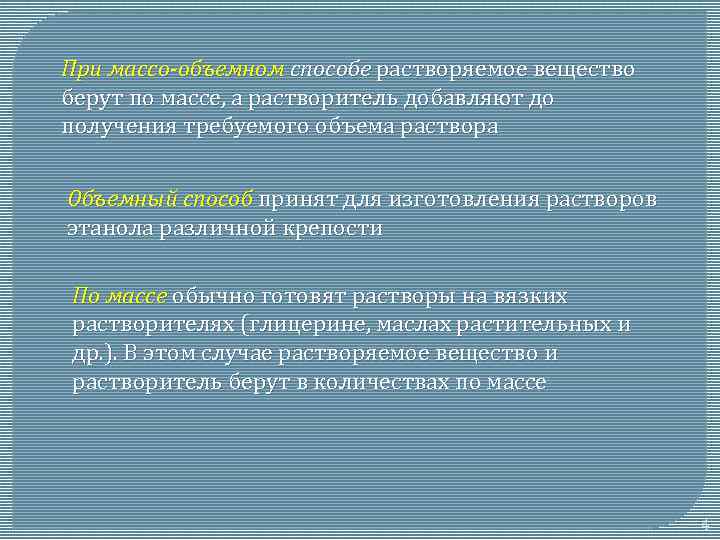 При массо-объемном способе растворяемое вещество берут по массе, а растворитель добавляют до получения требуемого объема раствора

Объемный способ принят для изготовления растворов этанола различной крепости

По массе обычно готовят растворы на вязких растворителях (глицерине, маслах растительных и др.). В этом случае растворяемое вещество и растворитель берут в количествах по массе

4